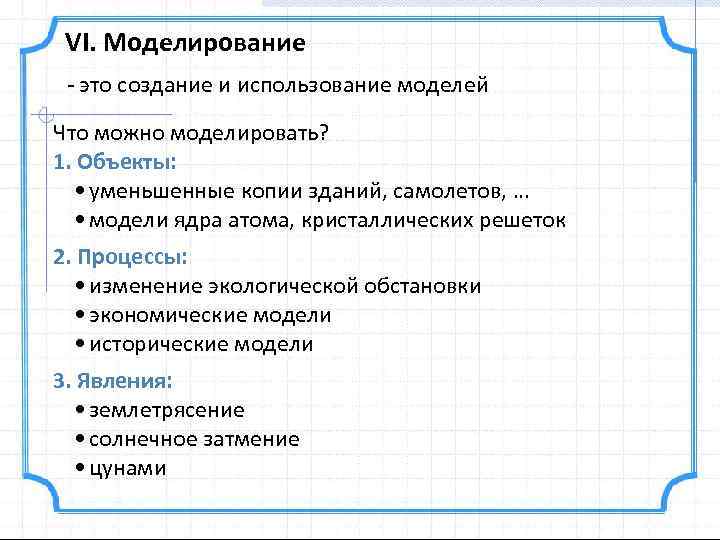 VI. Моделирование

- это создание и использование моделей

Что можно моделировать?

1. Объекты:
• уменьшенные копии зданий, самолетов, …
• модели ядра атома, кристаллических решеток

2. Процессы:
• изменение экологической обстановки
• экономические модели
• исторические модели

3. Явления:
• землетрясение
• солнечное затмение
• цунами